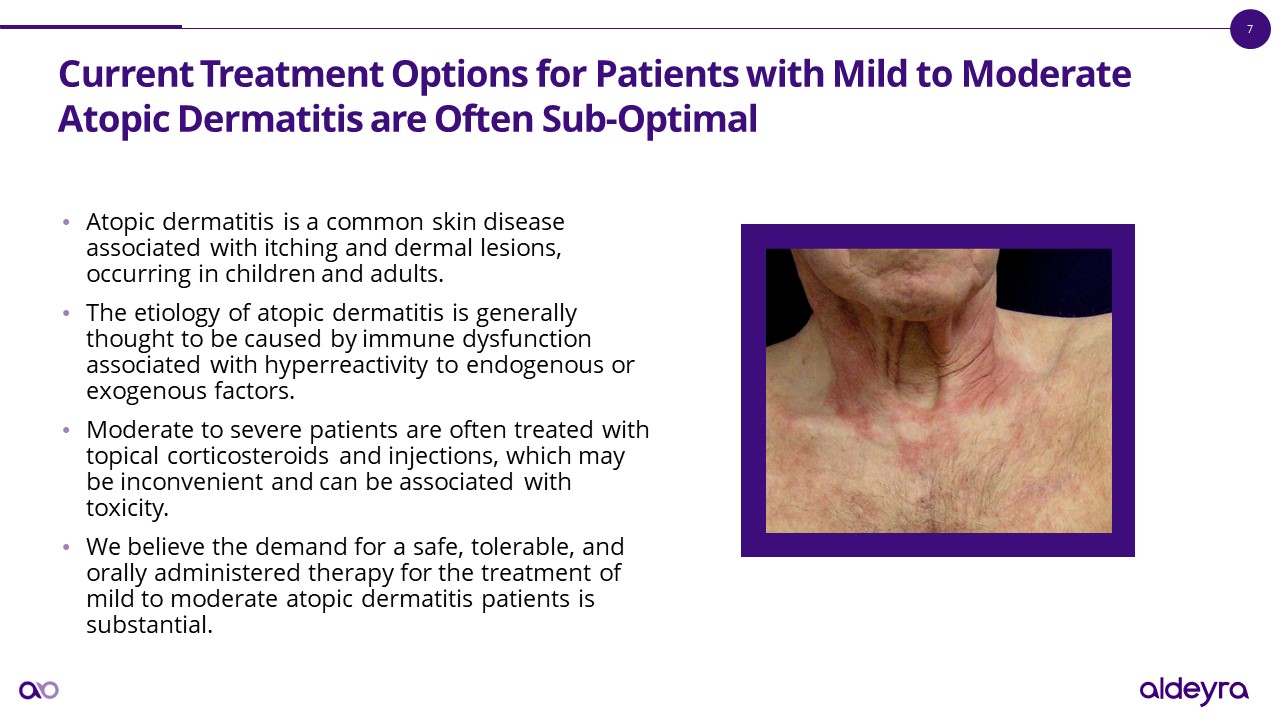 7

Current Treatment Options for Patients with Mild to Moderate Atopic Dermatitis are Often Sub-Optimal

• Atopic dermatitis is a common skin disease associated with itching and dermal lesions, occurring in children and adults.

• The etiology of atopic dermatitis is generally thought to be caused by immune dysfunction associated with hyperreactivity to endogenous or exogenous factors.

• Moderate to severe patients are often treated with topical corticosteroids and injections, which may be inconvenient and can be associated with toxicity.

• We believe the demand for a safe, tolerable, and orally administered therapy for the treatment of mild to moderate atopic dermatitis patients is substantial.

aldeyra